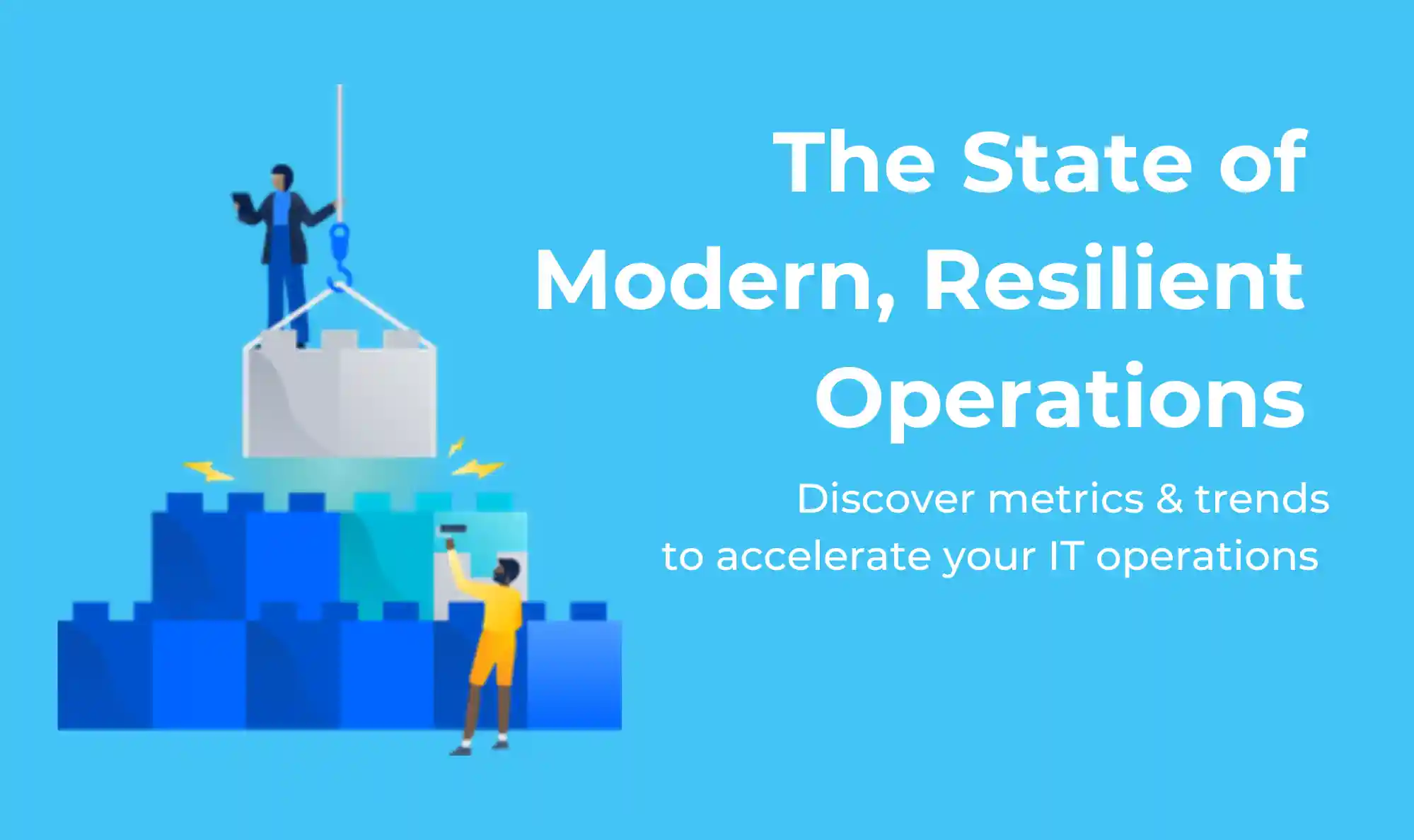 The State of Modern, Resilient Operations

Discover metrics & trends to accelerate your IT operations